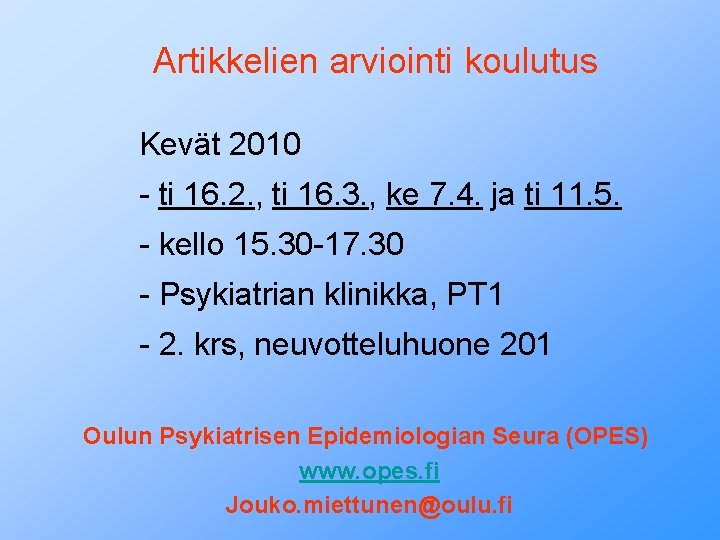 Artikkelien arviointi koulutus

Kevät 2010

- ti 16.2., ti 16.3., ke 7.4. ja ti 11.5.

- kello 15.30-17.30

- Psykiatrian klinikka, PT1

- 2. krs, neuvotteluhuone 201

Oulun Psykiatrisen Epidemiologian Seura (OPES)

www.opes.fi

Jouko.miettunen@oulu.fi